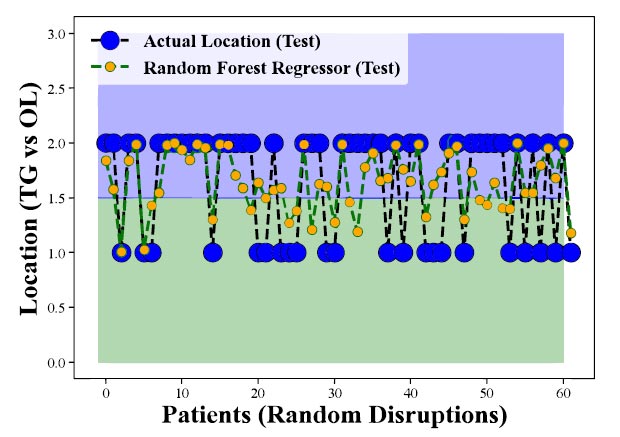 Actual Location (Test)
Random Forest Regressor (Test)

Location (TG vs OL)

3.0
2.5
2.0
1.5
1.0
0.5
0.0

0
10
20
30
40
50
60

Patients (Random Disruptions)